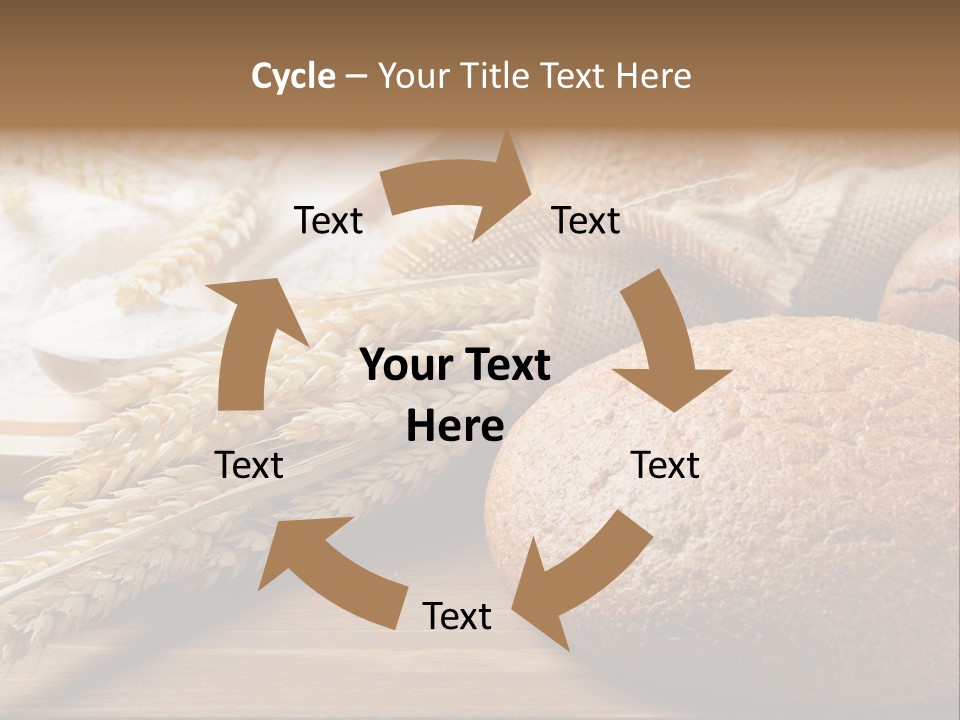 Cycle – Your Title Text Here

Text

Text

Your Text Here

Text

Text

Text